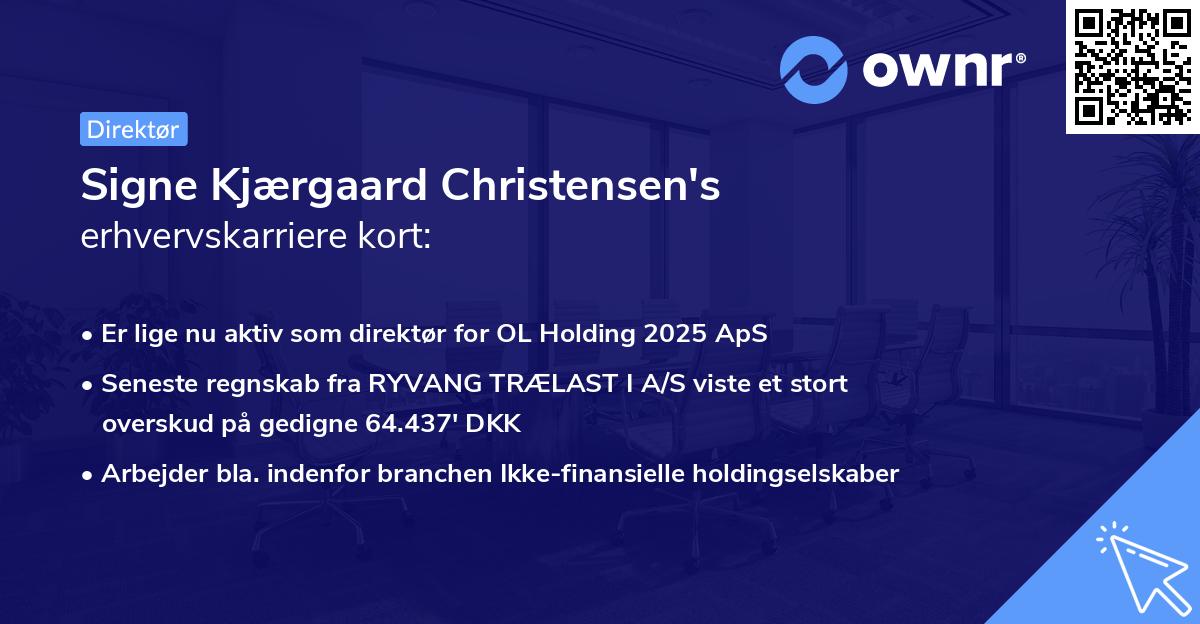 ownr®

Direktør

Signe Kjærgaard Christensen's erhvervskarriere kort:

• Er lige nu aktiv som direktør for OL Holding 2025 ApS

• Seneste regnskab fra RYVANG TRÆLAST I A/S viste et stort overskud på gedigne 64.437' DKK

• Arbejder bla. indenfor branchen Ikke-finansielle holdingselskaber